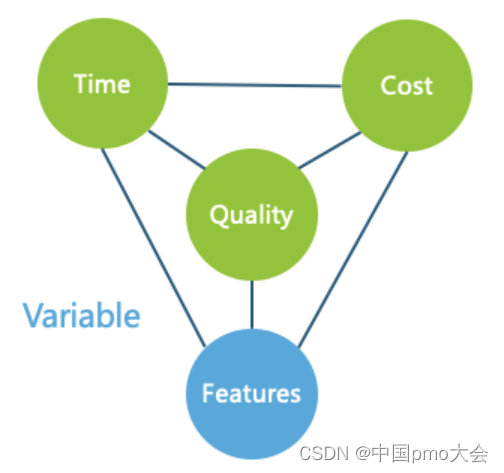 Time
Cost
Quality
Variable
Features
CSDN @中国pmo大会